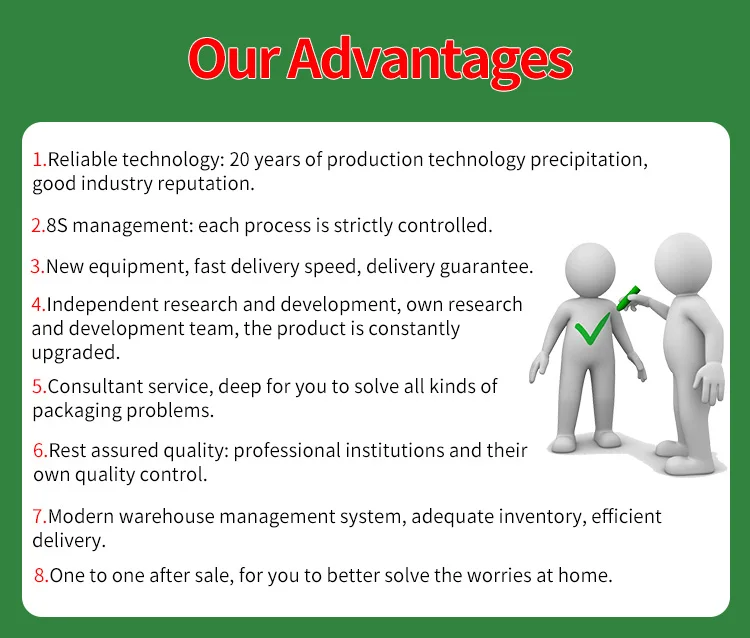 Our Advantages

1.Reliable technology: 20 years of production technology precipitation, good industry reputation.

2.8S management: each process is strictly controlled.

3.New equipment, fast delivery speed, delivery guarantee.

4.Independent research and development, own research and development team, the product is constantly upgraded.

5.Consultant service, deep for you to solve all kinds of packaging problems.

6.Rest assured quality: professional institutions and their own quality control.

7.Modern warehouse management system, adequate inventory, efficient delivery.

8.One to one after sale, for you to better solve the worries at home.